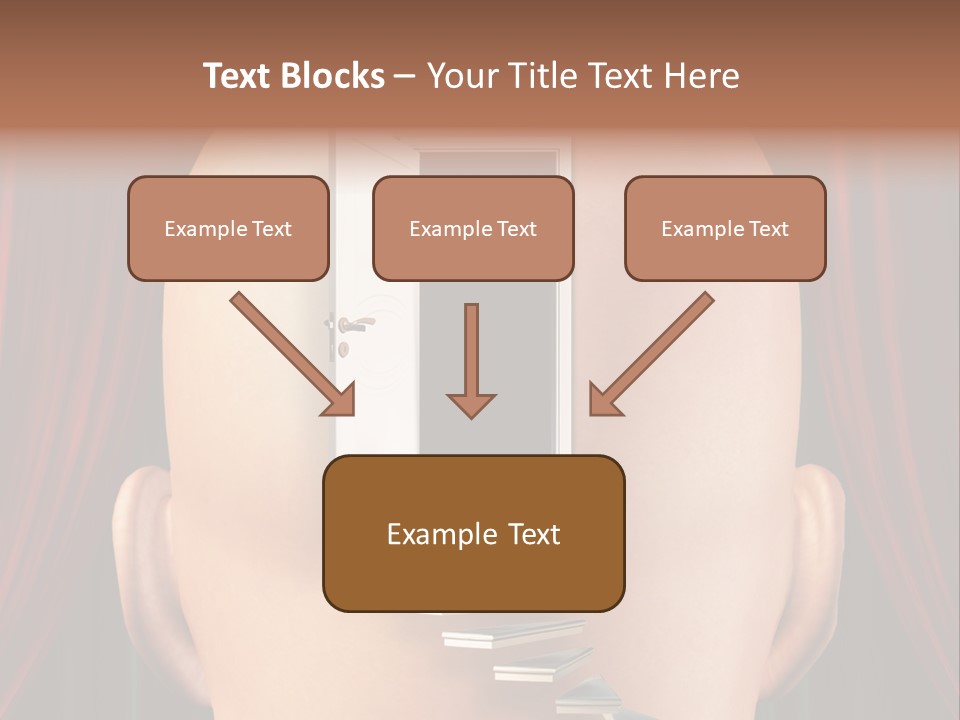 Text Blocks – Your Title Text Here

Example Text

Example Text

Example Text

Example Text